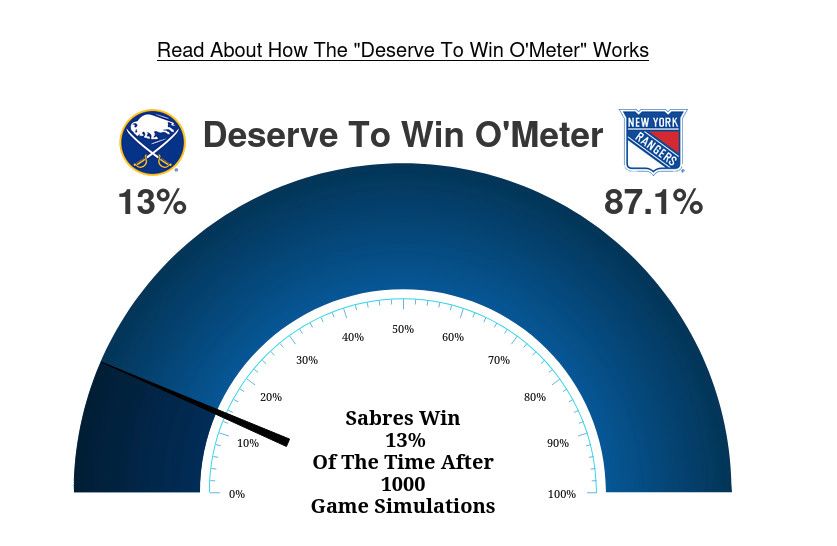 Read About How The "Deserve To Win O'Meter" Works

Deserve To Win O'Meter

NEW YORK RANGERS

13%

87.1%

0%
10%
20%
30%
40%
50%
60%
70%
80%
90%
100%

Sabres Win
13%
Of The Time After
1000
Game Simulations